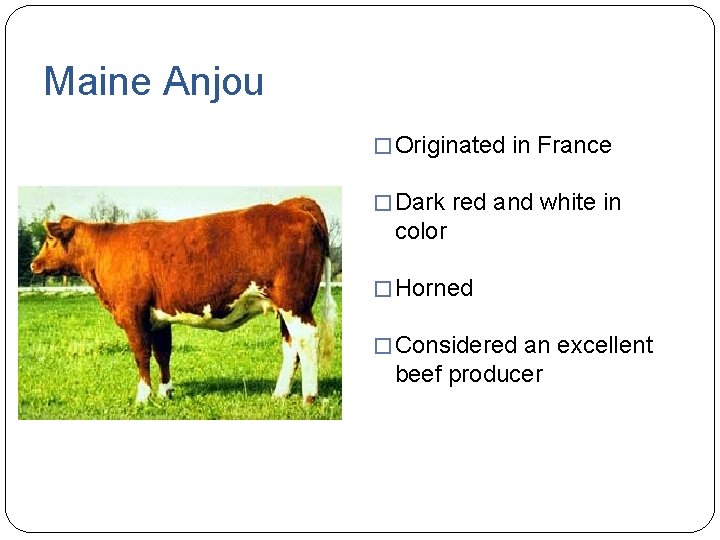 Maine Anjou

□ Originated in France

□ Dark red and white in color

□ Horned

□ Considered an excellent beef producer